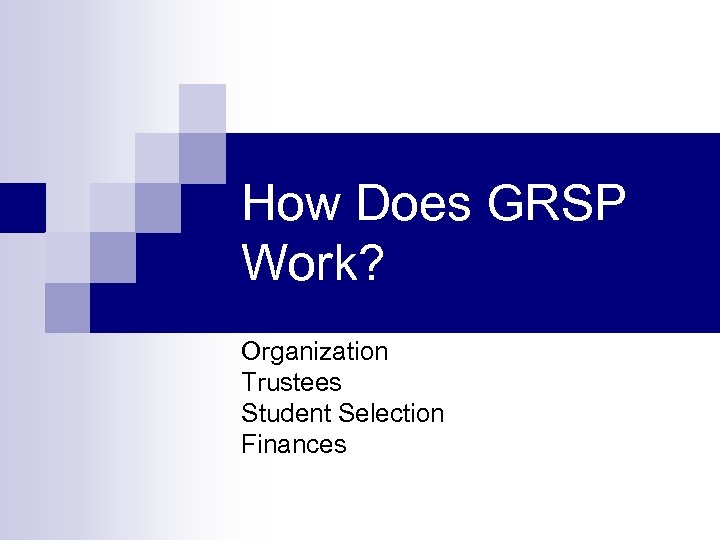 How Does GRSP Work?

Organization
Trustees
Student Selection
Finances